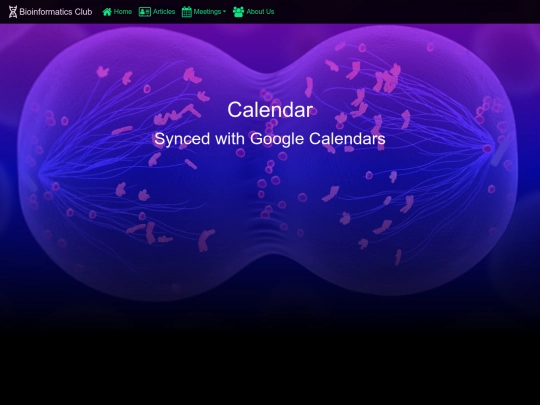 Bioinformatics Club Home Articles Meetings About Us

Calendar

Synced with Google Calendars